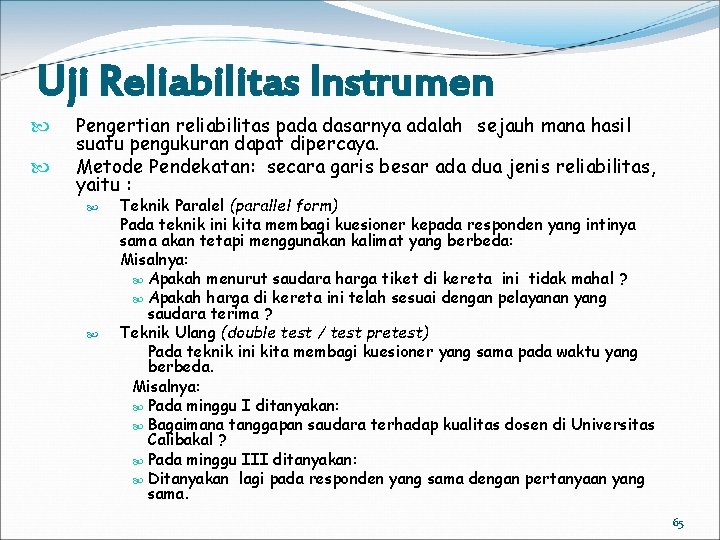 Uji Reliabilitas Instrumen

Pengertian reliabilitas pada dasarnya adalah sejauh mana hasil suatu pengukuran dapat dipercaya.

Metode Pendekatan: secara garis besar ada dua jenis reliabilitas, yaitu :

Teknik Paralel (parallel form)

Pada teknik ini kita membagi kuesioner kepada responden yang intinya sama akan tetapi menggunakan kalimat yang berbeda:

Misalnya:

Apakah menurut saudara harga tiket di kereta ini tidak mahal ?

Apakah harga di kereta ini telah sesuai dengan pelayanan yang saudara terima ?

Teknik Ulang (double test / test pretest)

Pada teknik ini kita membagi kuesioner yang sama pada waktu yang berbeda.

Misalnya:

Pada minggu I ditanyakan:

Bagaimana tanggapan saudara terhadap kualitas dosen di Universitas Calibakal ?

Pada minggu III ditanyakan:

Ditanyakan lagi pada responden yang sama dengan pertanyaan yang sama.

65